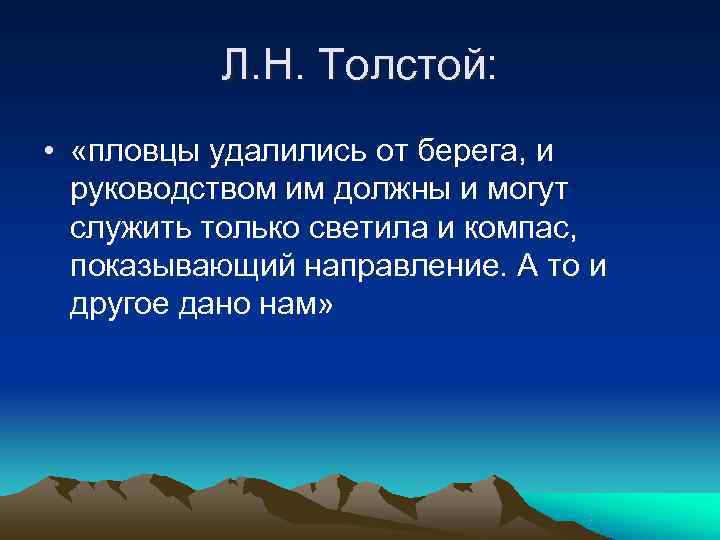 Л.Н. Толстой:

• «пловцы удалились от берега, и руководством им должны и могут служить только светила и компас, показывающий направление. А то и другое дано нам»